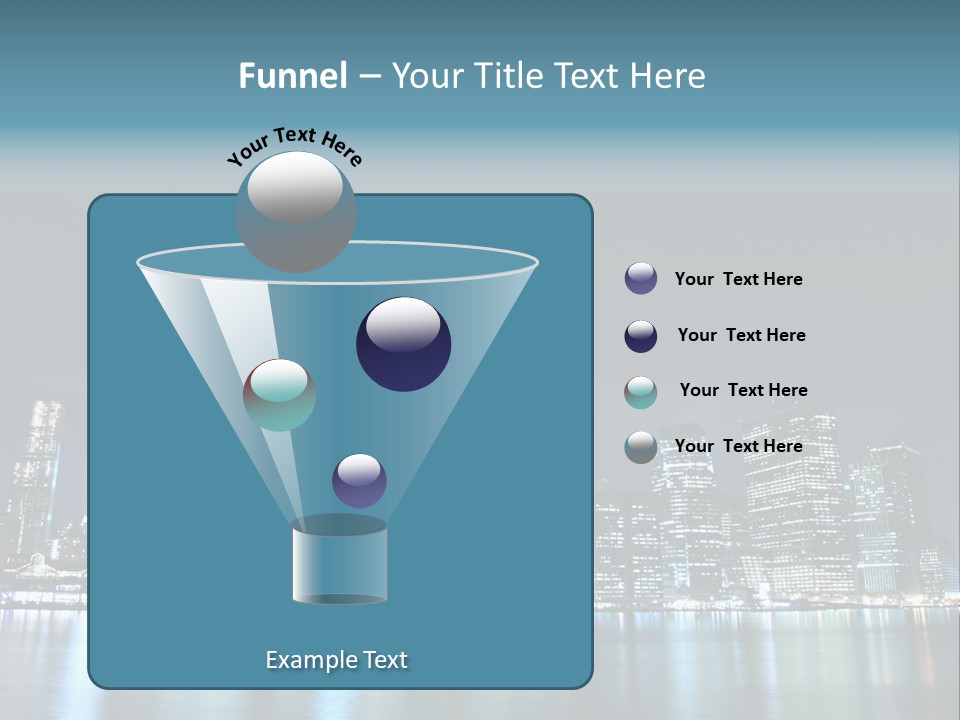 Funnel – Your Title Text Here

Your Text Here

Your Text Here

Your Text Here

Your Text Here

Your Text Here

Example Text